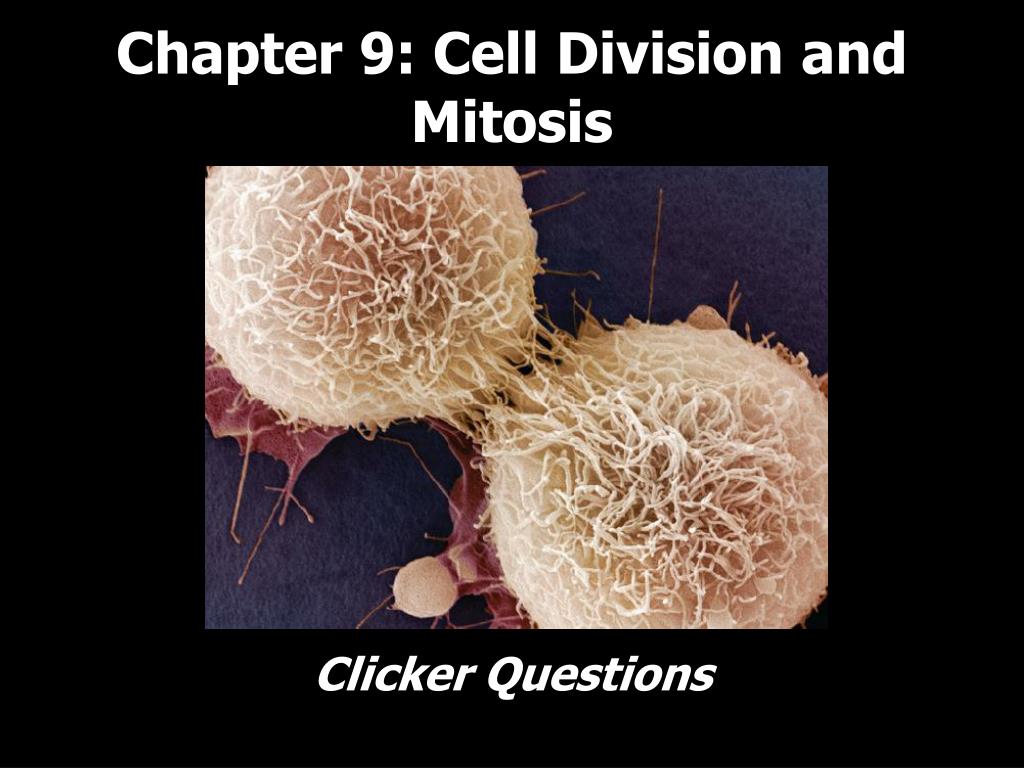 Chapter 9: Cell Division and Mitosis

Clicker Questions